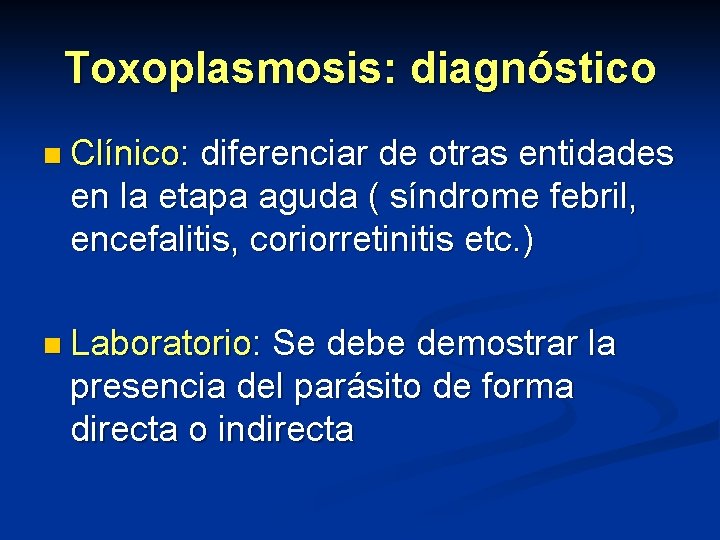 Toxoplasmosis: diagnóstico

Clínico: diferenciar de otras entidades en la etapa aguda ( síndrome febril, encefalitis, coriorretinitis etc.)

Laboratorio: Se debe demostrar la presencia del parásito de forma directa o indirecta